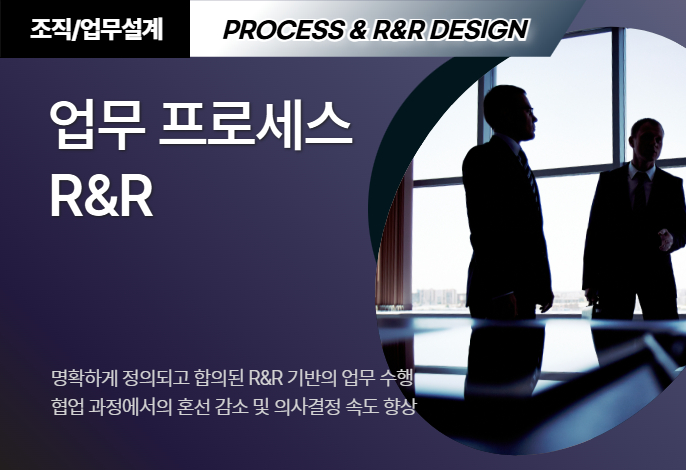 조직/업무설계

PROCESS & R&R DESIGN

업무 프로세스
R&R

명확하게 정의되고 합의된 R&R 기반의 업무 수행
협업 과정에서의 혼선 감소 및 의사결정 속도 향상